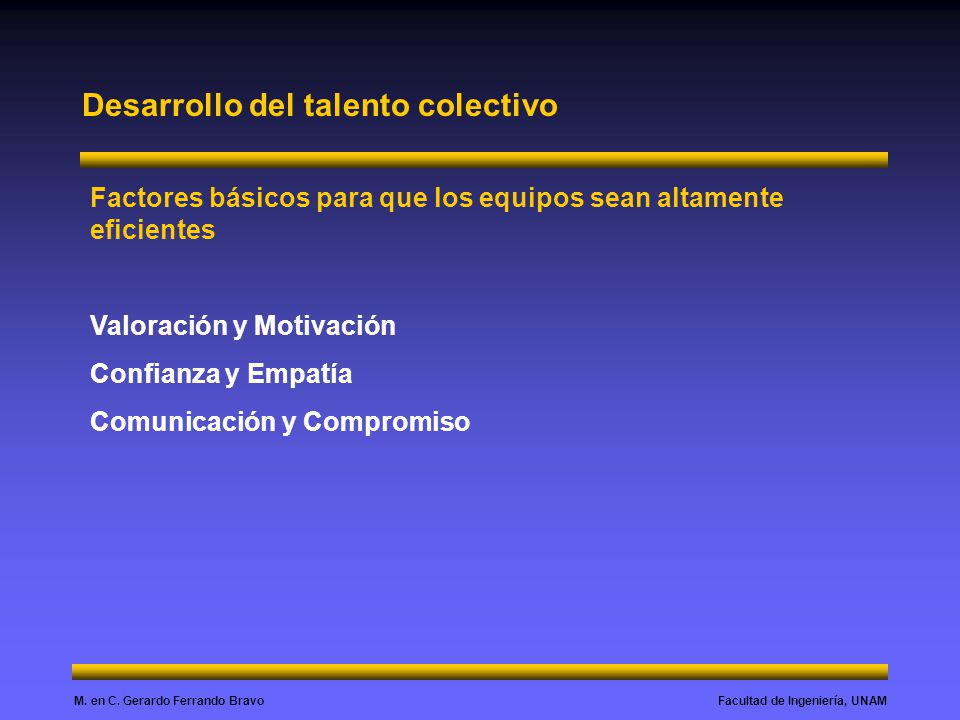 Desarrollo del talento colectivo

Factores básicos para que los equipos sean altamente eficientes

Valoración y Motivación

Confianza y Empatía

Comunicación y Compromiso

M. en C. Gerardo Ferrando Bravo

Facultad de Ingeniería, UNAM